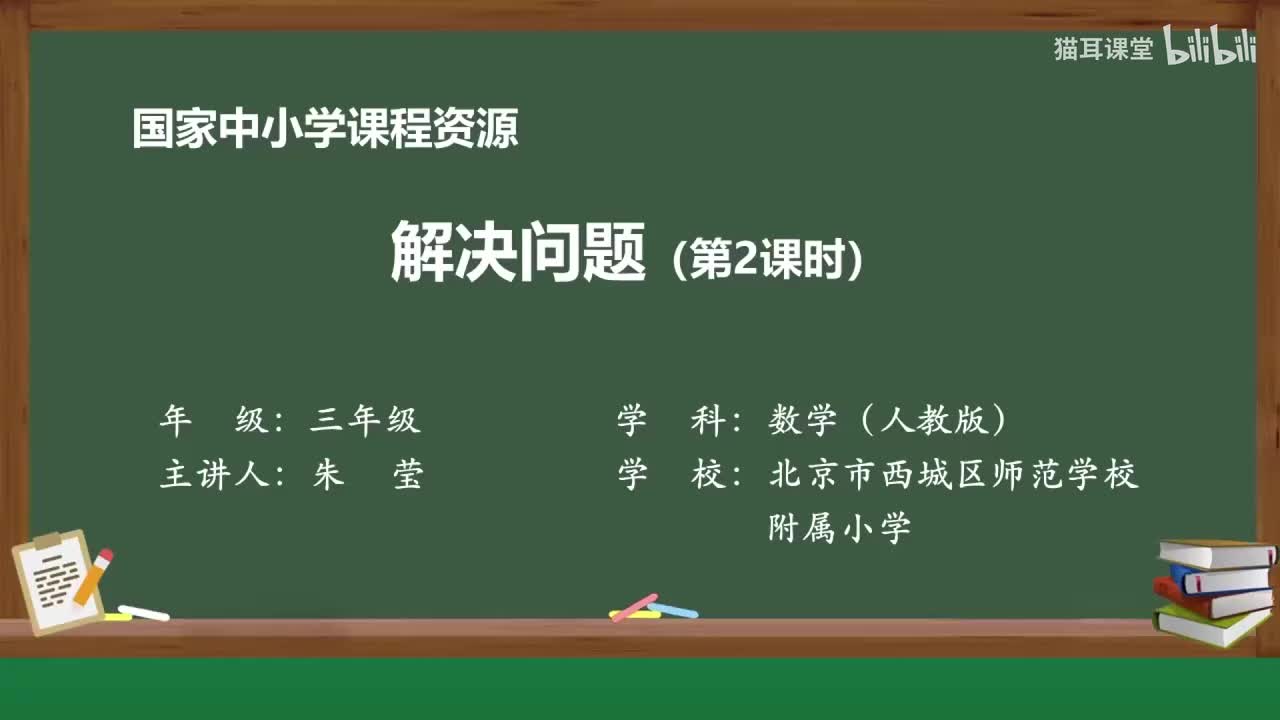 猫耳课堂 bilibili

国家中小学课程资源

解决问题（第2课时）

年　级：三年级

主讲人：朱　莹

学　科：数学（人教版）

学　校：北京市西城区师范学校附属小学